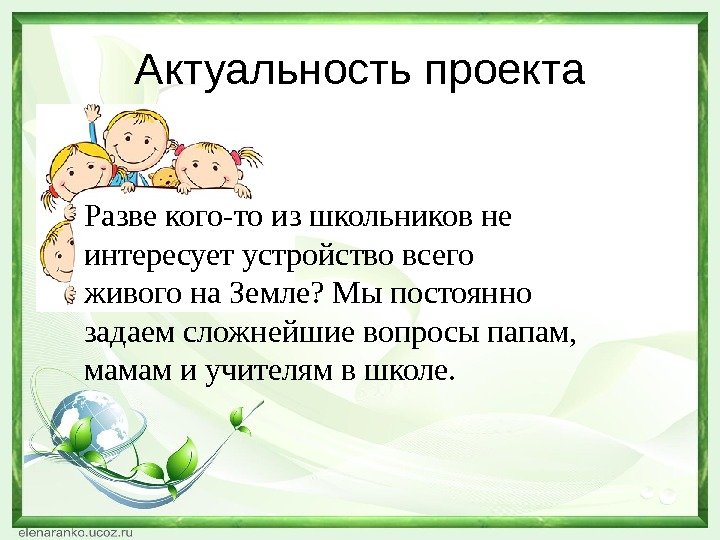 Актуальность проекта

Разве кого-то из школьников не интересует устройство всего живого на Земле? Мы постоянно задаем сложнейшие вопросы папам, мамам и учителям в школе.

elenaranko.ucoz.ru